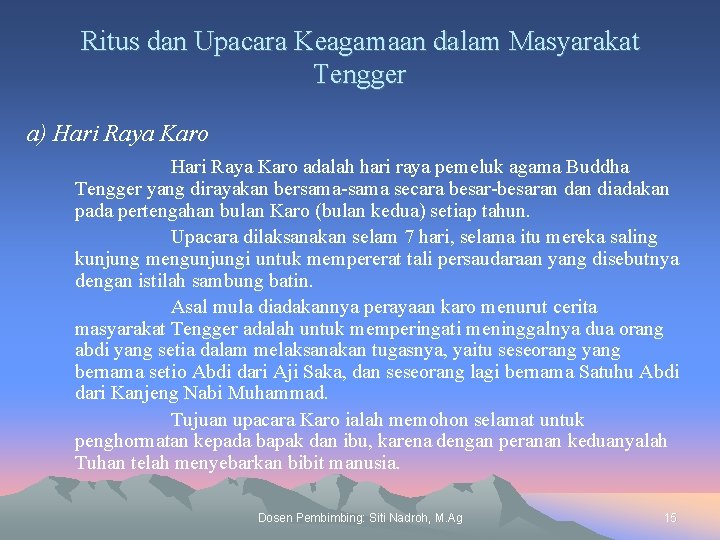 Ritus dan Upacara Keagamaan dalam Masyarakat Tengger

a) Hari Raya Karo

Hari Raya Karo adalah hari raya pemeluk agama Buddha Tengger yang dirayakan bersama-sama secara besar-besaran dan diadakan pada pertengahan bulan Karo (bulan kedua) setiap tahun.

Upacara dilaksanakan selam 7 hari, selama itu mereka saling kunjung mengunjungi untuk mempererat tali persaudaraan yang disebutnya dengan istilah sambung batin.

Asal mula diadakannya perayaan karo menurut cerita masyarakat Tengger adalah untuk memperingati meninggalnya dua orang abdi yang setia dalam melaksanakan tugasnya, yaitu seseorang yang bernama setio Abdi dari Aji Saka, dan seseorang lagi bernama Satuhu Abdi dari Kanjeng Nabi Muhammad.

Tujuan upacara Karo ialah memohon selamat untuk penghormatan kepada bapak dan ibu, karena dengan peranan keduanyalah Tuhan telah menyebarkan bibit manusia.

Dosen Pembimbing: Siti Nadroh, M.Ag

15